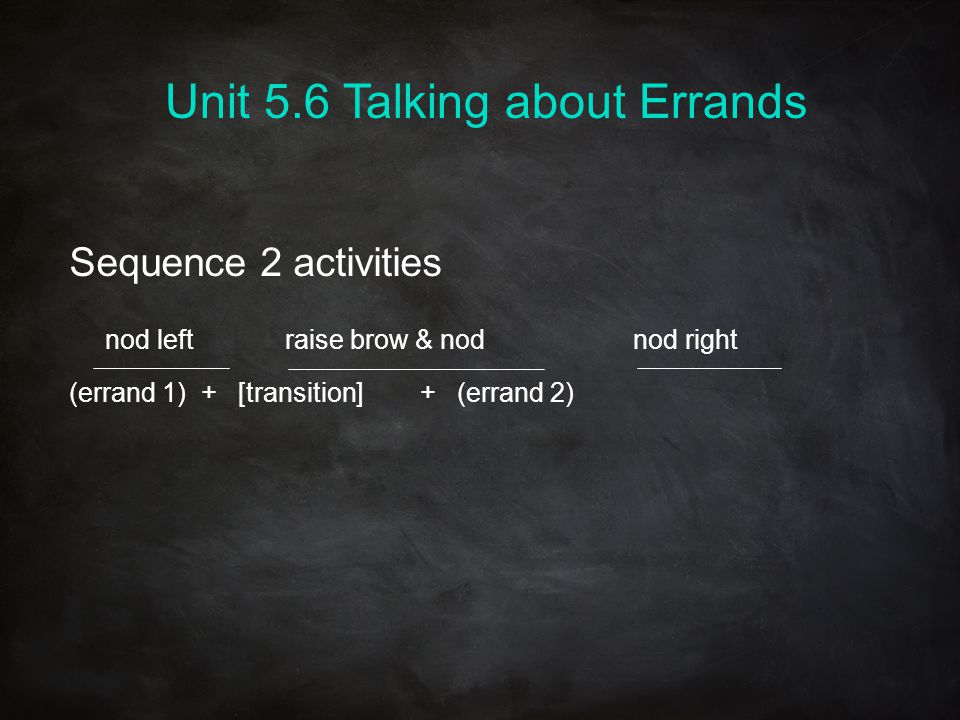 Unit 5.6 Talking about Errands

Sequence 2 activities

nod left raise brow & nod nod right

(errand 1) + [transition] + (errand 2)